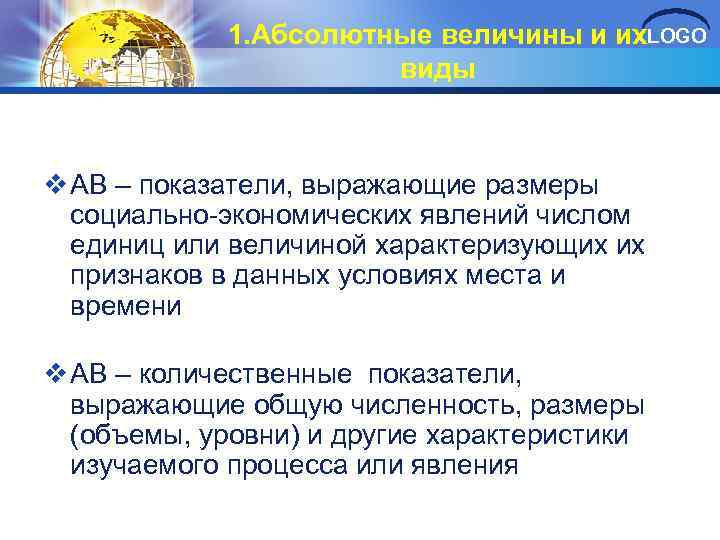 1.Абсолютные величины и их виды

LOGO

❖ АВ – показатели, выражающие размеры социально-экономических явлений числом единиц или величиной характеризующих их признаков в данных условиях места и времени

❖ АВ – количественные показатели, выражающие общую численность, размеры (объемы, уровни) и другие характеристики изучаемого процесса или явления